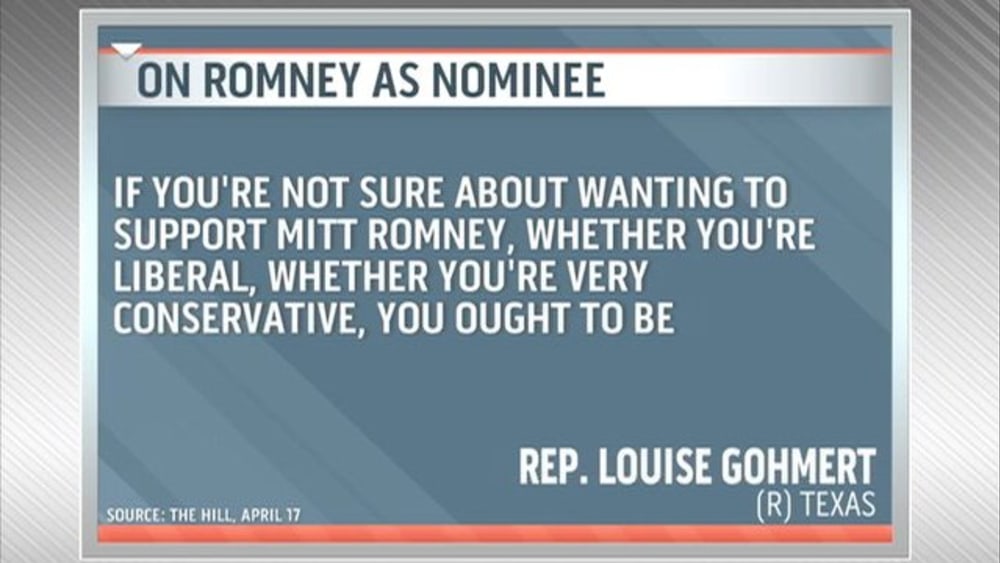 ON ROMNEY AS NOMINEE

IF YOU'RE NOT SURE ABOUT WANTING TO SUPPORT MITT ROMNEY, WHETHER YOU'RE LIBERAL, WHETHER YOU'RE VERY CONSERVATIVE, YOU OUGHT TO BE

REP. LOUISE GOHMERT
(R) TEXAS

SOURCE: THE HILL, APRIL 17